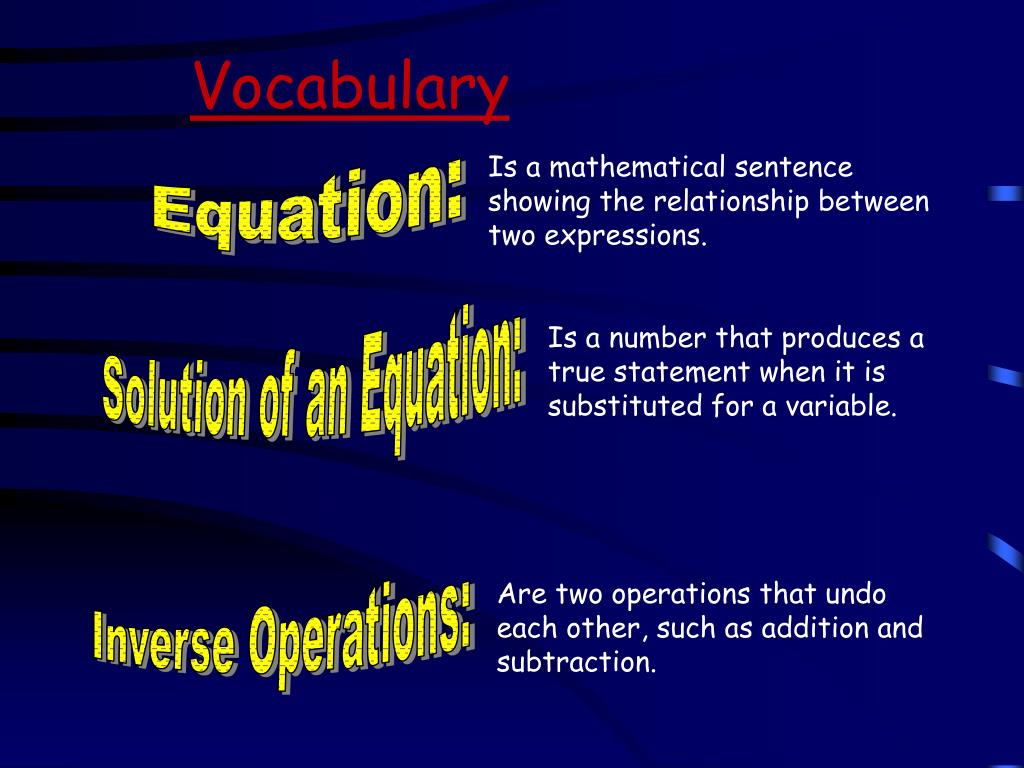 Vocabulary

Equation:

Is a mathematical sentence showing the relationship between two expressions.

Solution of an Equation:

Is a number that produces a true statement when it is substituted for a variable.

Inverse Operations:

Are two operations that undo each other, such as addition and subtraction.